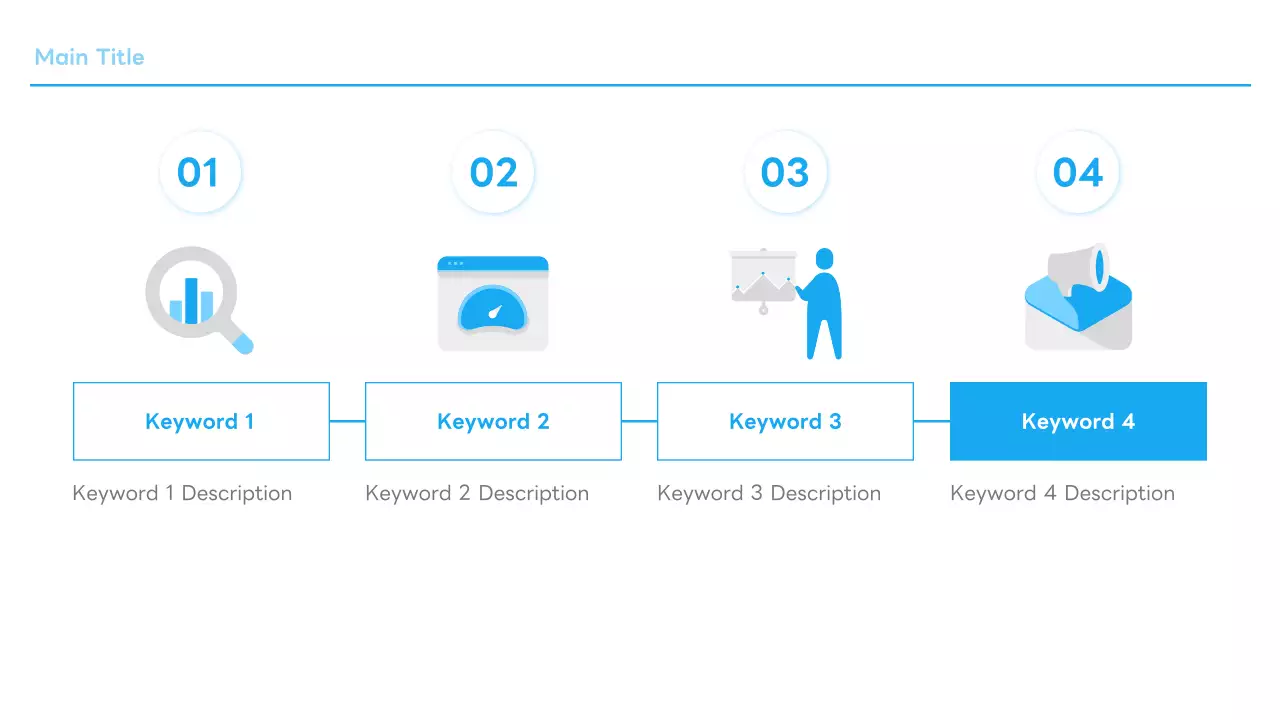 Main Title

01

Keyword 1

Keyword 1 Description

02

Keyword 2

Keyword 2 Description

03

Keyword 3

Keyword 3 Description

04

Keyword 4

Keyword 4 Description